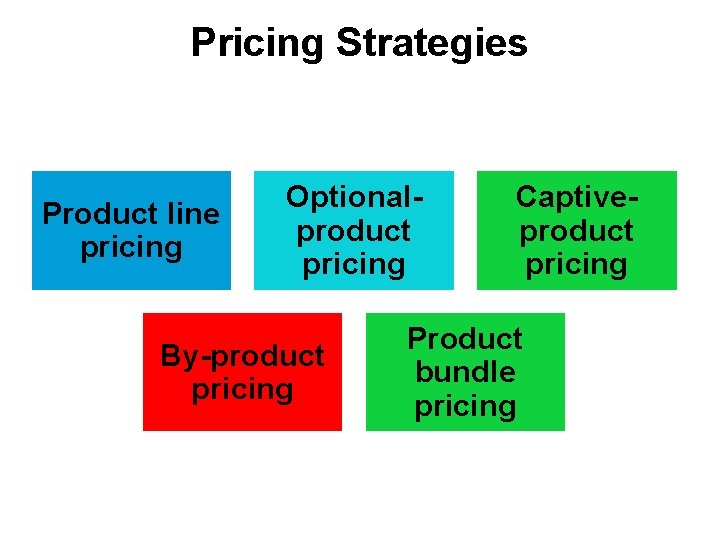 Pricing Strategies

Product line pricing

Optional-product pricing

Captive-product pricing

By-product pricing

Product bundle pricing